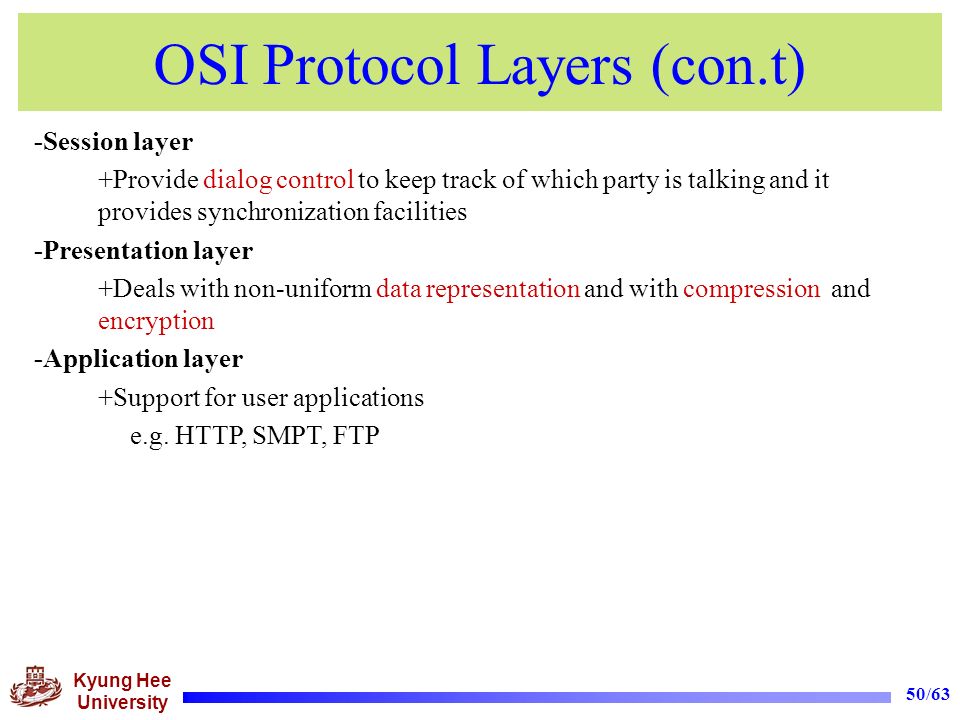 OSI Protocol Layers (con.t)

-Session layer

+Provide dialog control to keep track of which party is talking and it provides synchronization facilities

-Presentation layer

+Deals with non-uniform data representation and with compression and encryption

-Application layer

+Support for user applications

e.g. HTTP, SMPT, FTP

Kyung Hee University

50/63